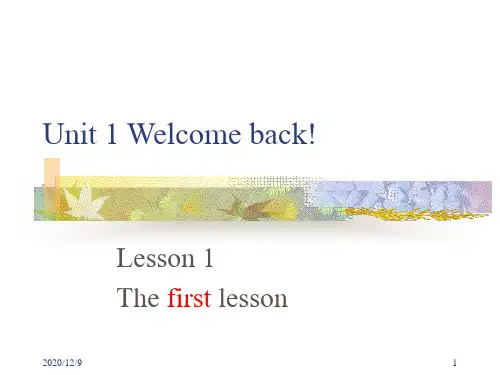 Unit 1 Welcome back!

Lesson 1
The first lesson

2020/12/9

1